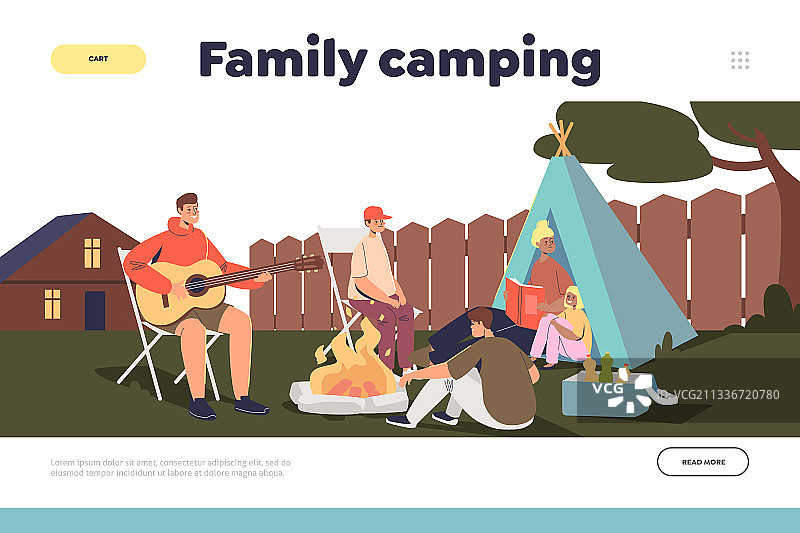 CART

Family camping

VCG VCG211336720780

Lorem ipsum dolor sit amet, consectetur adipiscing elit, sed do eiusmod tempor incididunt ut labore et dolore magna aliqua.

READ MORE